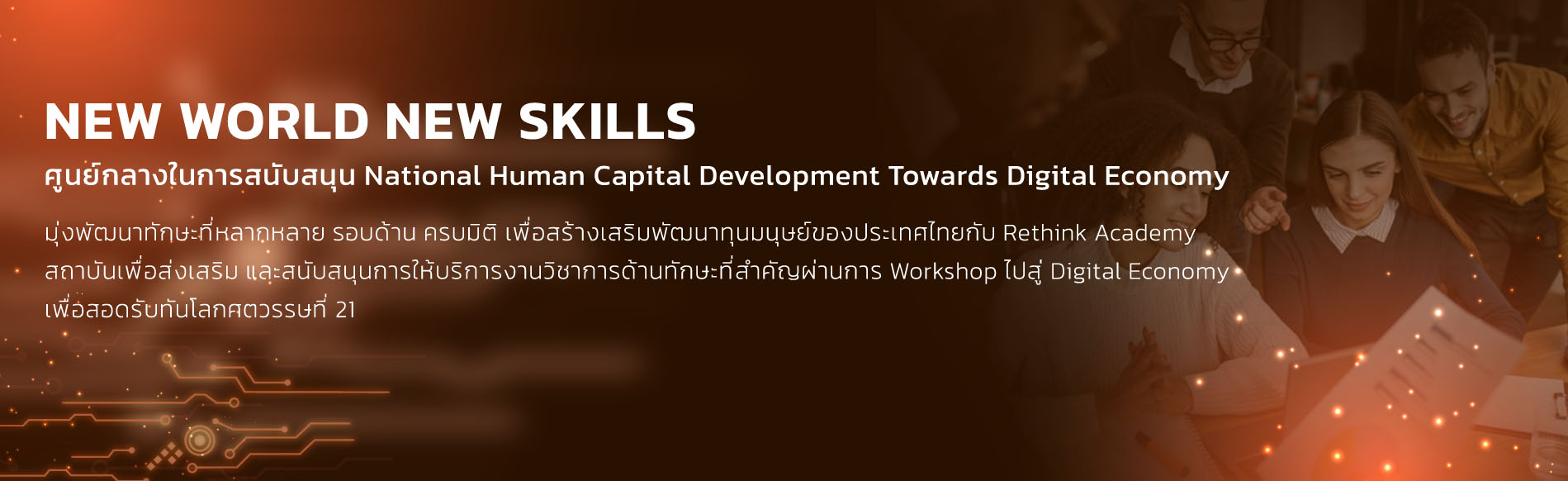 NEW WORLD NEW SKILLS

ศูนย์กลางในการสนับสนุน National Human Capital Development Towards Digital Economy

มุ่งพัฒนาทักษะที่หลากหลาย รอบด้าน ครบมิติ เพื่อสร้างเสริมพัฒนาทุนมนุษย์ของประเทศไทยกับ Rethink Academy สถาบันเพื่อส่งเสริม และสนับสนุนการให้บริการงานวิชาการด้านทักษะที่สำคัญผ่านการ Workshop ไปสู่ Digital Economy เพื่อสอดรับทันโลกศตวรรษที่ 21